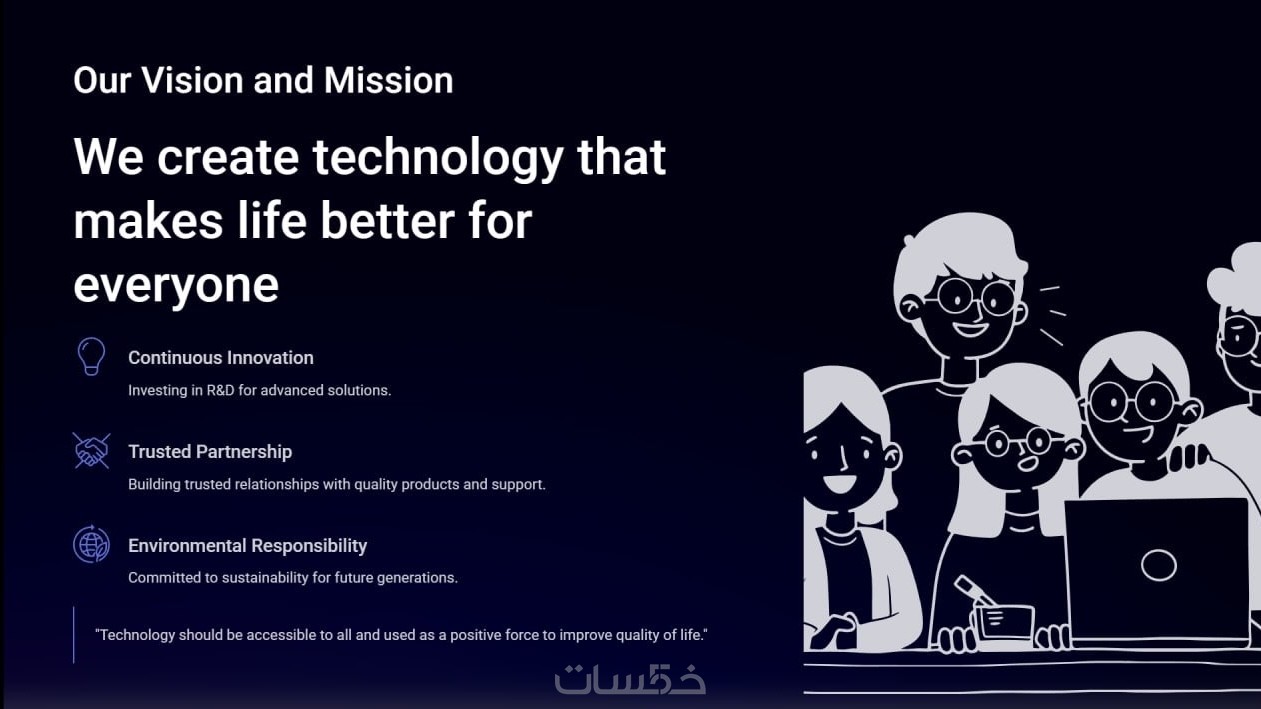 Our Vision and Mission

We create technology that makes life better for everyone

Continuous Innovation

Investing in R&D for advanced solutions.

Trusted Partnership

Building trusted relationships with quality products and support.

Environmental Responsibility

Committed to sustainability for future generations.

"Technology should be accessible to all and used as a positive force to improve quality of life."

خمسات